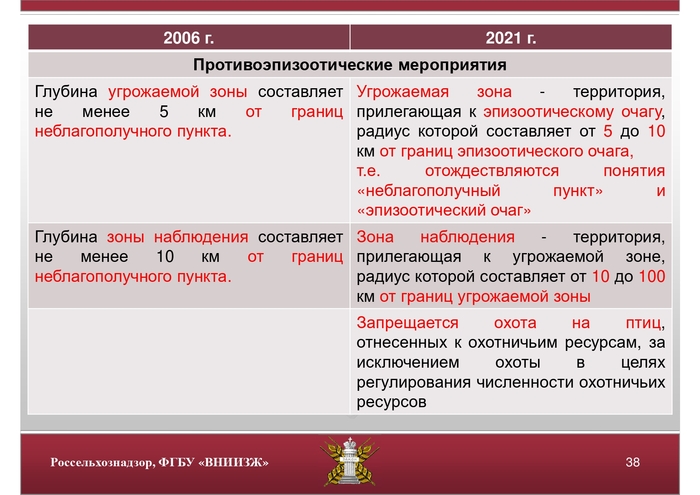 | 2006 г. | 2021 г. |
|---|---|
| Противоэпизоотические мероприятия | |
| Глубина угрожаемой зоны составляет не менее 5 км от границ неблагополучного пункта. | Угрожаемая зона - территория, прилегающая к эпизоотическому очагу, радиус которой составляет от 5 до 10 км от границ эпизоотического очага, т.е. отождествляются понятия «неблагополучный пункт» и «эпизоотический очаг» |
| Глубина зоны наблюдения составляет не менее 10 км от границ неблагополучного пункта. | Зона наблюдения - территория, прилегающая к угрожаемой зоне, радиус которой составляет от 10 до 100 км от границ угрожаемой зоны |
| | Запрещается охота на птиц, отнесенных к охотничьим ресурсам, за исключением охоты в целях регулирования численности охотничьих ресурсов |

Россельхознадзор, ФГБУ «ВНИИЗЖ»

38